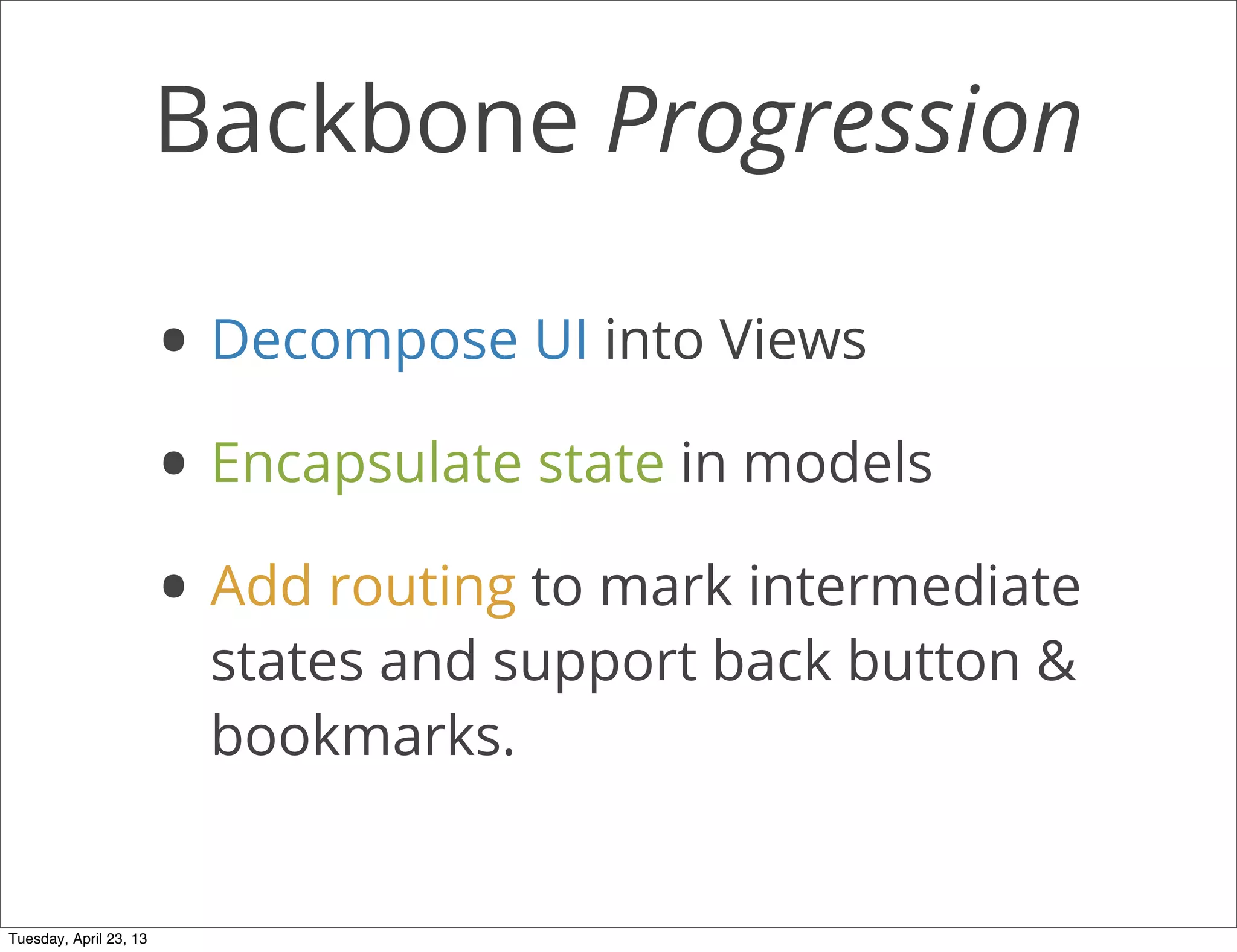 Backbone Progression

• Decompose UI into Views

• Encapsulate state in models

• Add routing to mark intermediate states and support back button & bookmarks.

Tuesday, April 23, 13